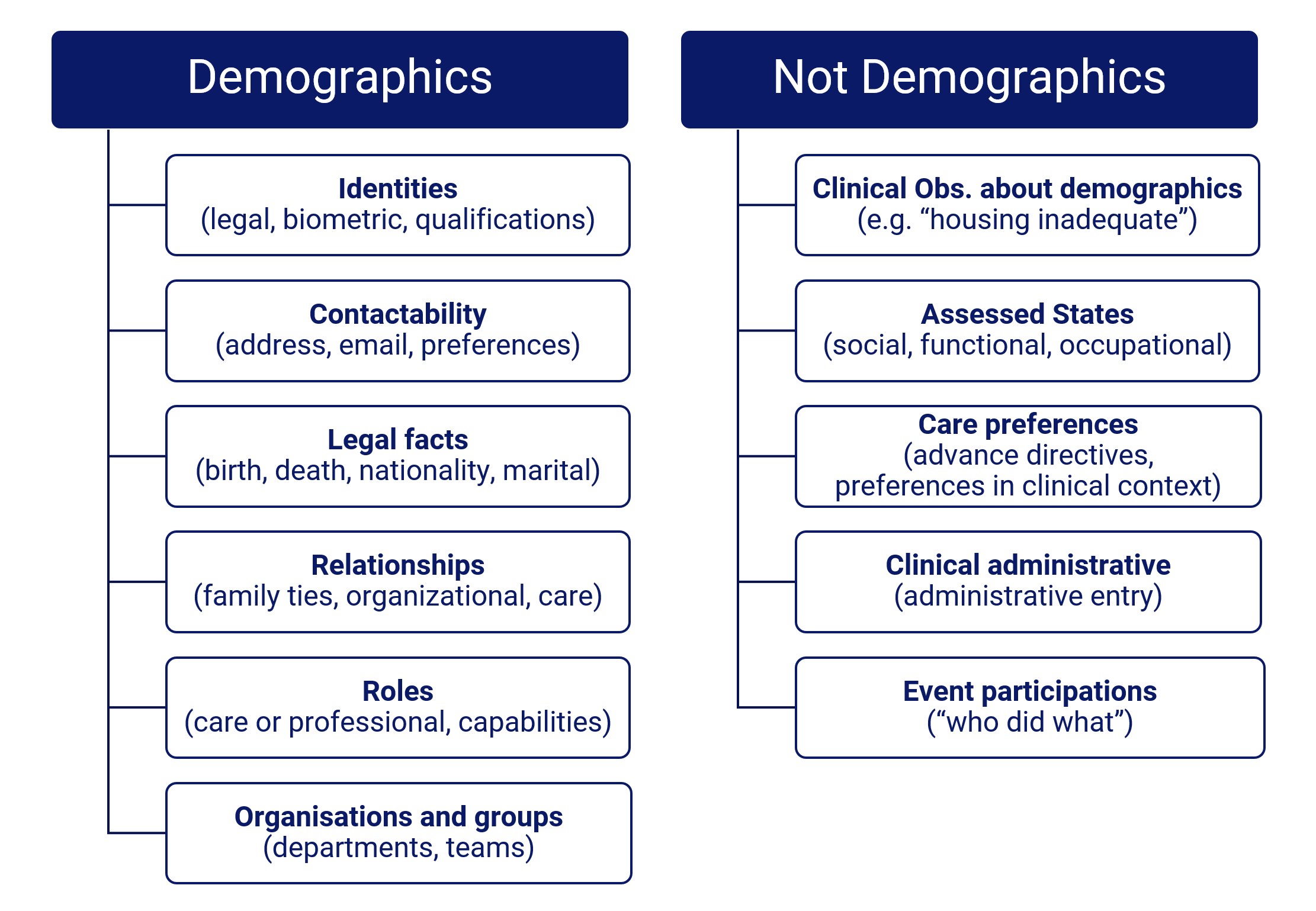 Demographics

Identities
(legal, biometric, qualifications)

Contactability
(address, email, preferences)

Legal facts
(birth, death, nationality, marital)

Relationships
(family ties, organizational, care)

Roles
(care or professional, capabilities)

Organisations and groups
(departments, teams)

Not Demographics

Clinical Obs. about demographics
(e.g. “housing inadequate”)

Assessed States
(social, functional, occupational)

Care preferences
(advance directives, preferences in clinical context)

Clinical administrative
(administrative entry)

Event participations
(“who did what”)